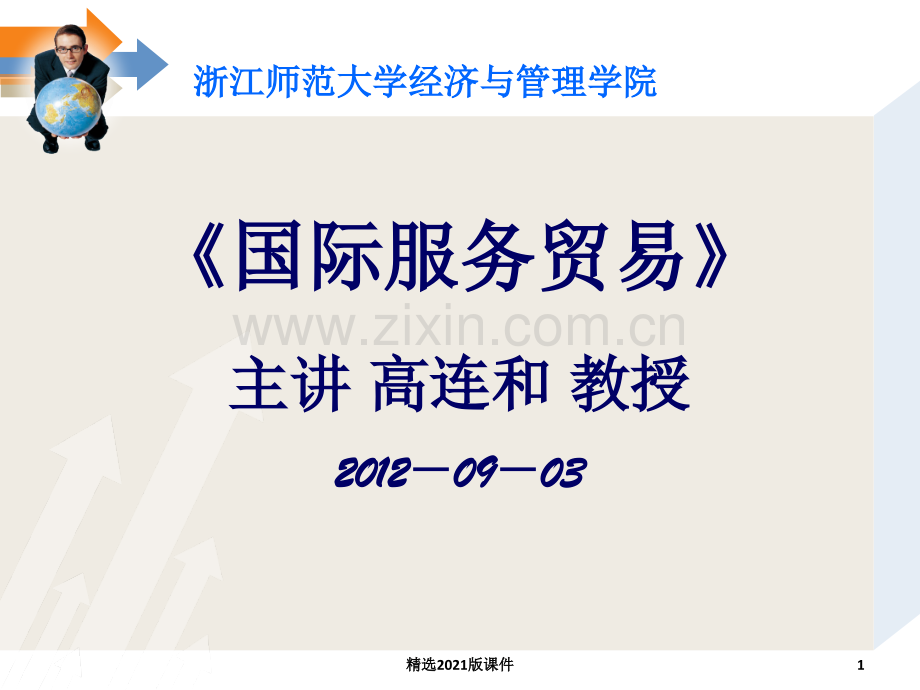 浙江师范大学经济与管理学院

《国际服务贸易》

www.zixin.com.cn

主讲 高连和 教授

2012—09—03

精选2021版课件

1